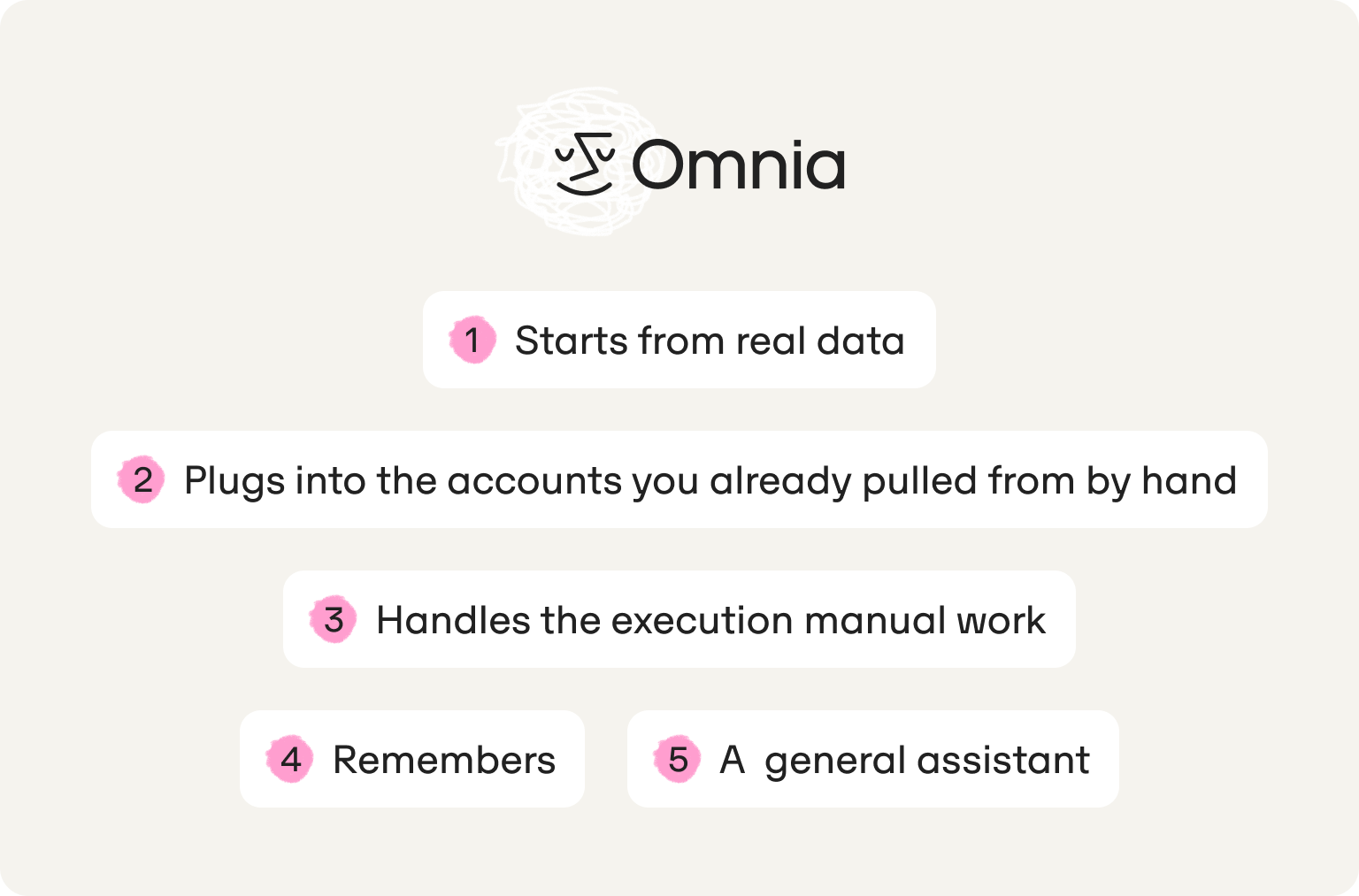 Omnia

1 Starts from real data

2 Plugs into the accounts you already pulled from by hand

3 Handles the execution manual work

4 Remembers

5 A general assistant